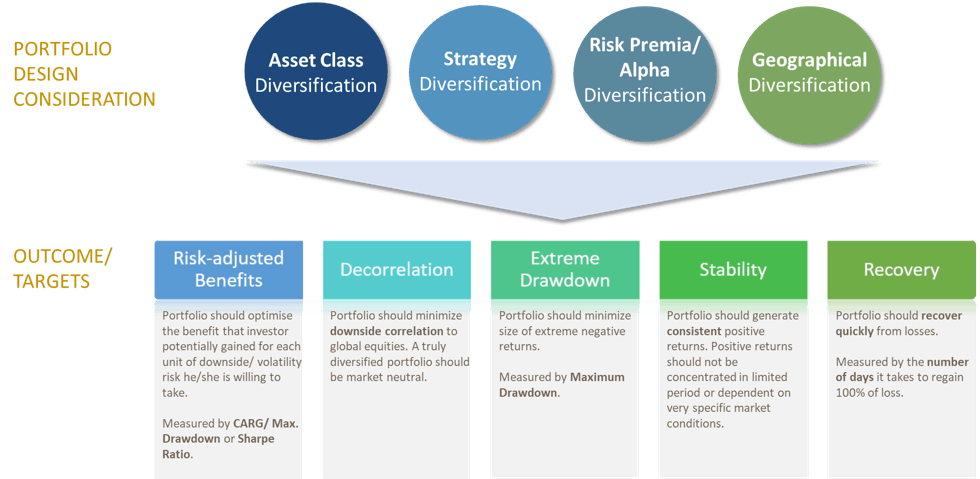 PORTFOLIO DESIGN CONSIDERATION

Asset Class Diversification

Strategy Diversification

Risk Premia/ Alpha Diversification

Geographical Diversification

OUTCOME/ TARGETS

Risk-adjusted Benefits

Portfolio should optimise the benefit that investor potentially gained for each unit of downside/ volatility risk he/she is willing to take.

Measured by CARG/ Max. Drawdown or Sharpe Ratio.

Decorrelation

Portfolio should minimize downside correlation to global equities. A truly diversified portfolio should be market neutral.

Extreme Drawdown

Portfolio should minimize size of extreme negative returns.

Measured by Maximum Drawdown.

Stability

Portfolio should generate consistent positive returns. Positive returns should not be concentrated in limited period or dependent on very specific market conditions.

Recovery

Portfolio should recover quickly from losses.

Measured by the number of days it takes to regain 100% of loss.